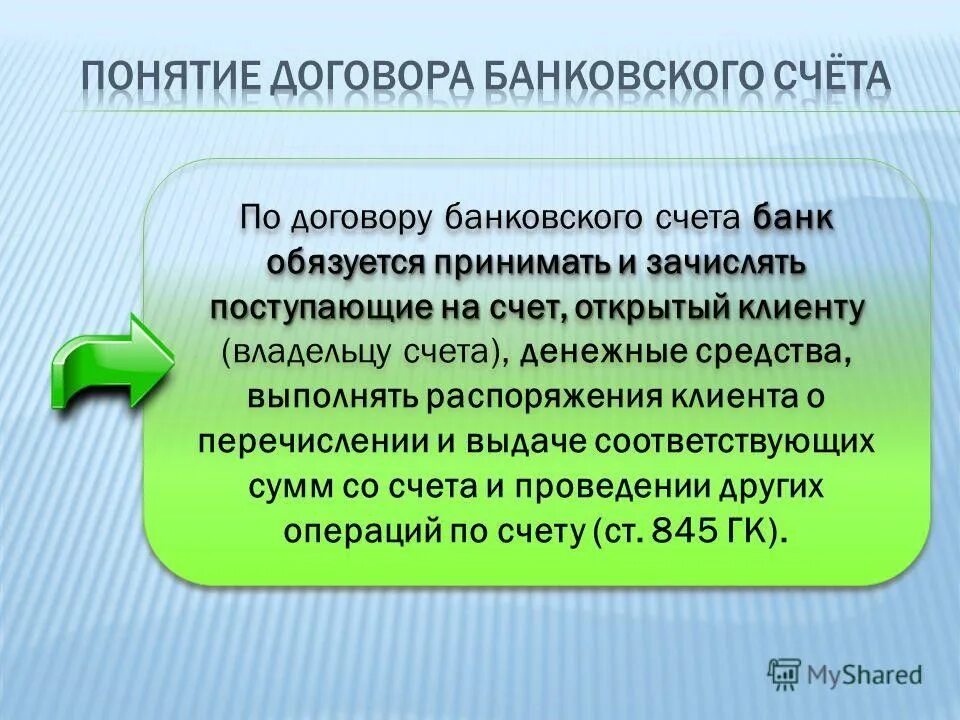 ПОНЯТИЕ ДОГОВОРА БАНКОВСКОГО СЧЁТА

По договору банковского счета банк обязуется принимать и зачислять поступающие на счет, открытый клиенту (владельцу счета), денежные средства, выполнять распоряжения клиента о перечислении и выдаче соответствующих сумм со счета и проведении других операций по счету (ст. 845 ГК).

MyShared